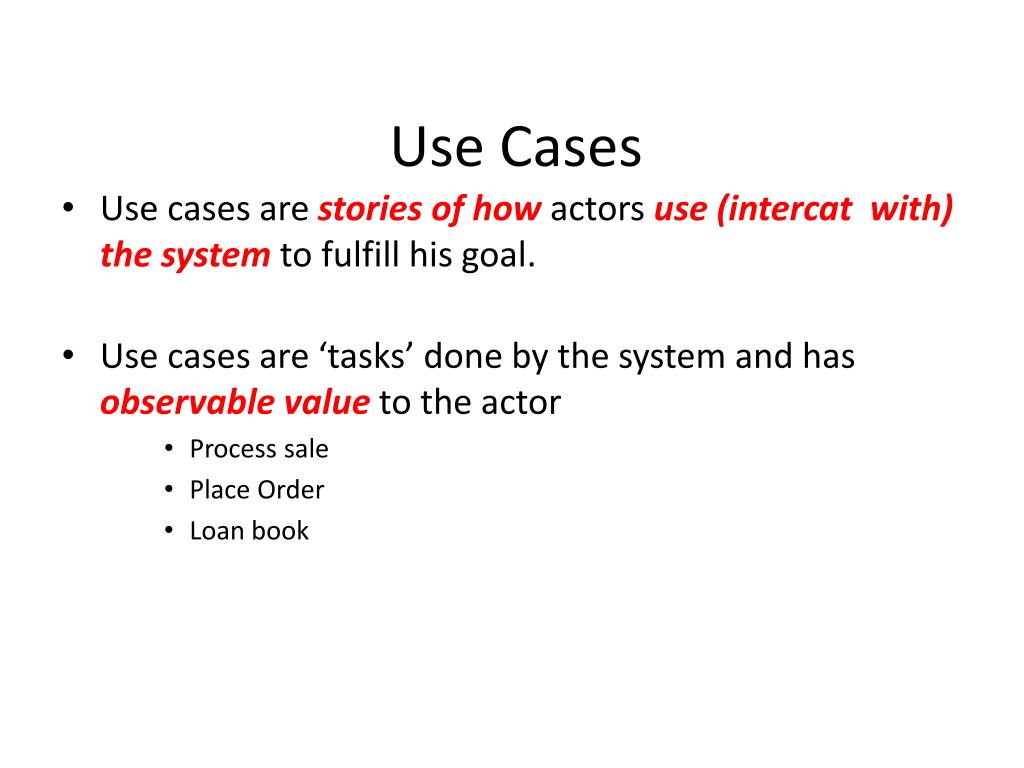 Use Cases

• Use cases are stories of how actors use (intercat with) the system to fulfill his goal.

• Use cases are ‘tasks’ done by the system and has observable value to the actor
  • Process sale
  • Place Order
  • Loan book